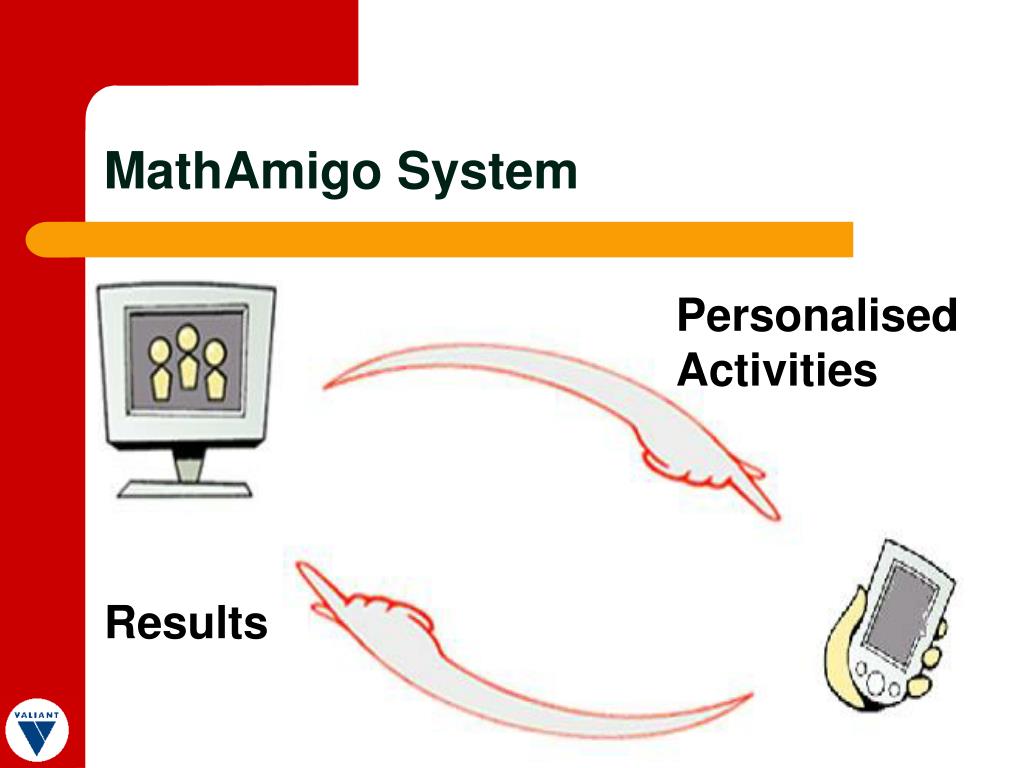 MathAmigo System

Personalised Activities

Results

VALIANT